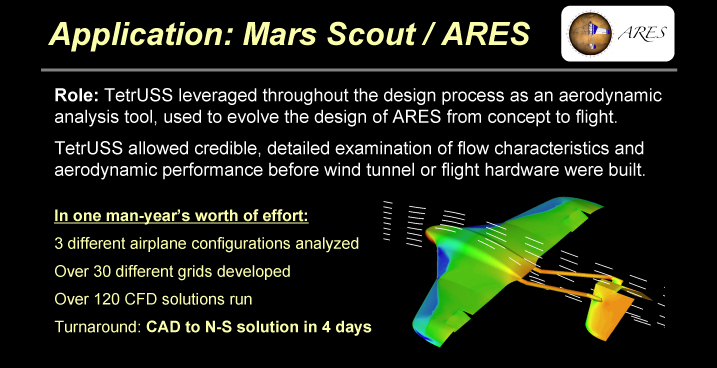 Application: Mars Scout / ARES

ARES

Role: TetrUSS leveraged throughout the design process as an aerodynamic analysis tool, used to evolve the design of ARES from concept to flight.

TetrUSS allowed credible, detailed examination of flow characteristics and aerodynamic performance before wind tunnel or flight hardware were built.

In one man-year's worth of effort:

3 different airplane configurations analyzed

Over 30 different grids developed

Over 120 CFD solutions run

Turnaround: CAD to N-S solution in 4 days